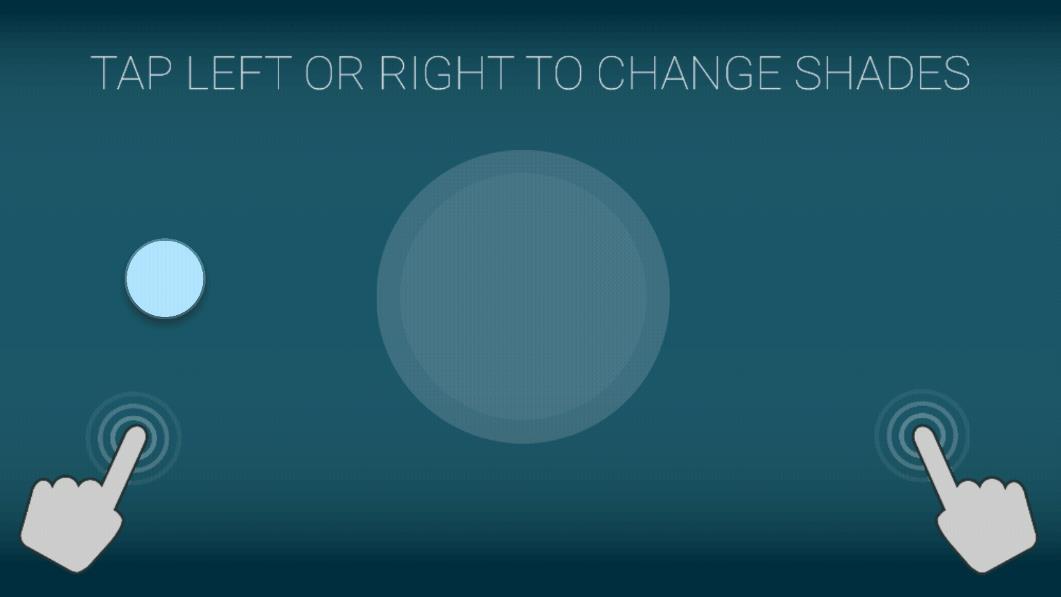 TAP LEFT OR RIGHT TO CHANGE SHADES